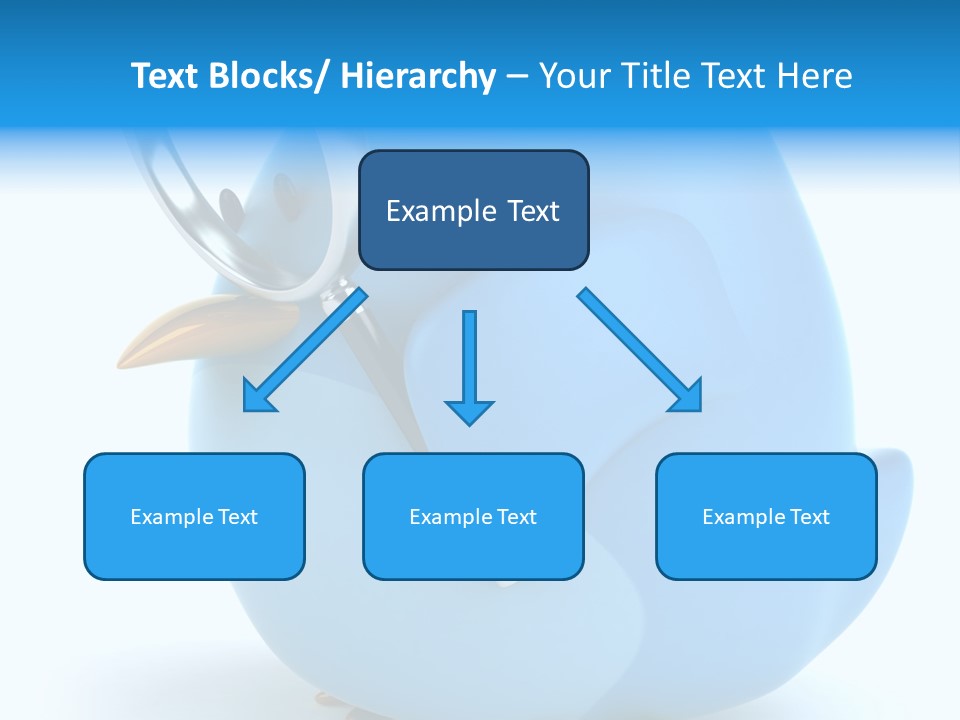 Text Blocks/ Hierarchy – Your Title Text Here

Example Text

Example Text

Example Text

Example Text